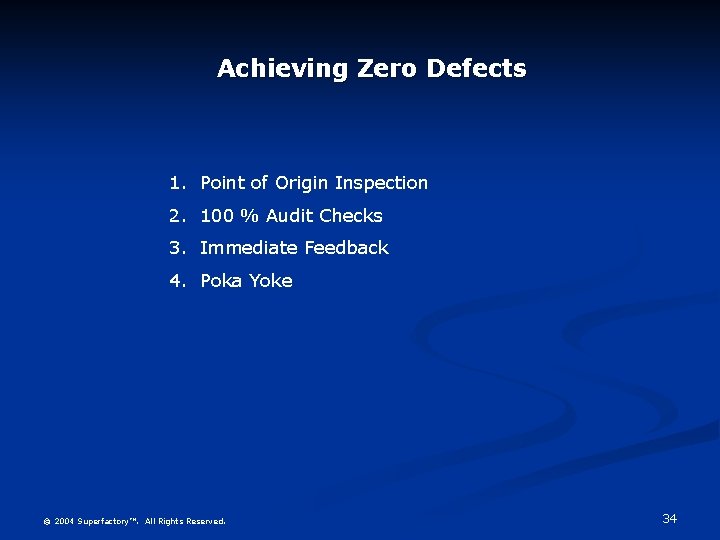 Achieving Zero Defects

1. Point of Origin Inspection
2. 100 % Audit Checks
3. Immediate Feedback
4. Poka Yoke

© 2004 Superfactory™. All Rights Reserved.

34